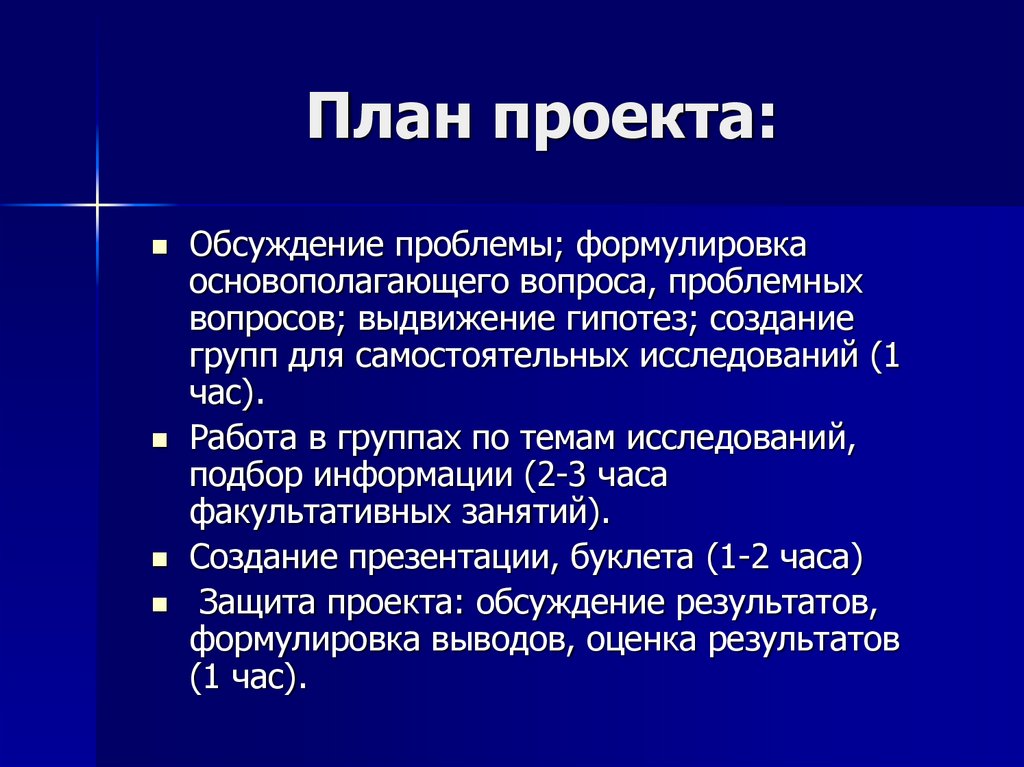 План проекта:

- Обсуждение проблемы; формулировка основополагающего вопроса, проблемных вопросов; выдвижение гипотез; создание групп для самостоятельных исследований (1 час).
- Работа в группах по темам исследований, подбор информации (2-3 часа факультативных занятий).
- Создание презентации, буклета (1-2 часа)
- Защита проекта: обсуждение результатов, формулировка выводов, оценка результатов (1 час).